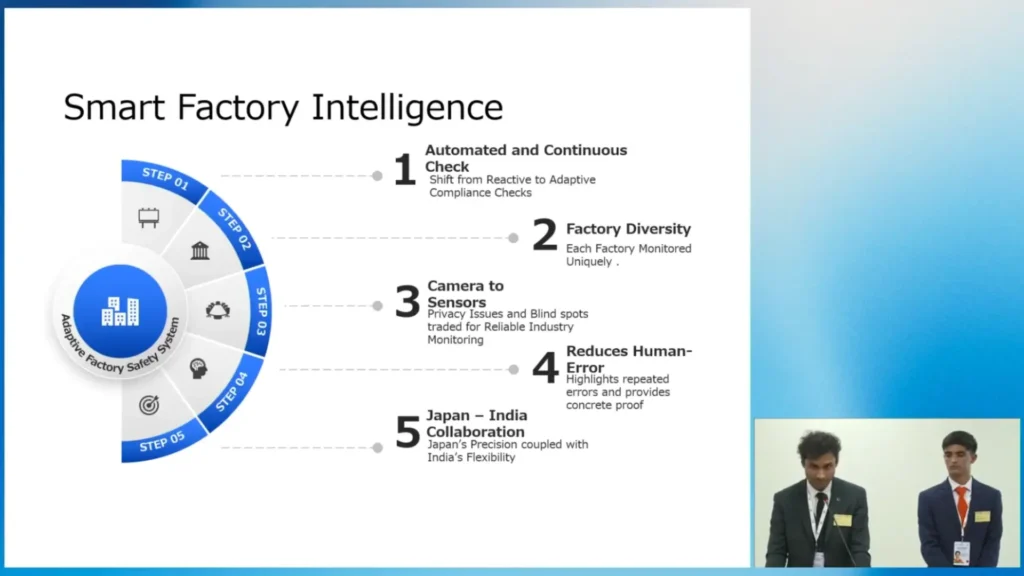 Smart Factory Intelligence

STEP 01
STEP 02
STEP 03
STEP 04
STEP 05

Adaptive Factory Safety System

1 Automated and Continuous Check
Shift from Reactive to Adaptive Compliance Checks

2 Factory Diversity
Each Factory Monitored Uniquely .

3 Camera to Sensors
Privacy Issues and Blind spots traded for Reliable Industry Monitoring

4 Reduces Human-Error
Highlights repeated errors and provides concrete proof

5 Japan – India Collaboration
Japan's Precision coupled with India's Flexibility